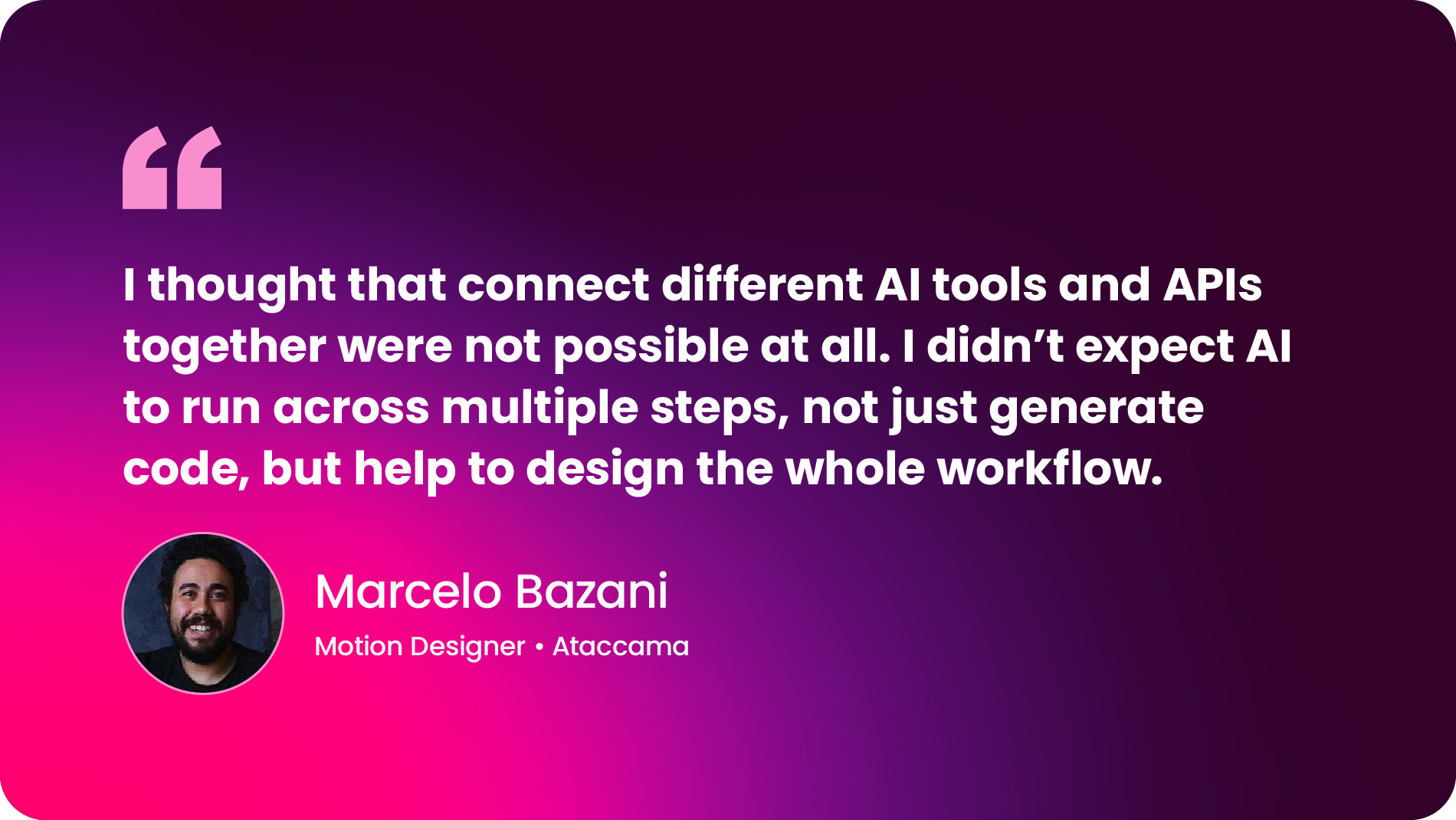 “

I thought that connect different AI tools and APIs together were not possible at all. I didn’t expect AI to run across multiple steps, not just generate code, but help to design the whole workflow.

Marcelo Bazani

Motion Designer • Ataccama